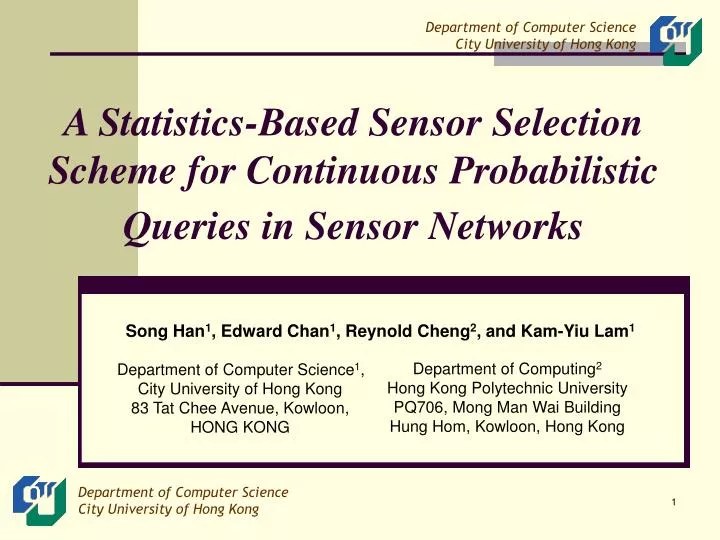 Department of Computer Science
City University of Hong Kong

A Statistics-Based Sensor Selection Scheme for Continuous Probabilistic Queries in Sensor Networks

Song Han$^1$, Edward Chan$^1$, Reynold Cheng$^2$, and Kam-Yiu Lam$^1$

Department of Computer Science$^1$,
City University of Hong Kong
83 Tat Chee Avenue, Kowloon,
HONG KONG

Department of Computing$^2$
Hong Kong Polytechnic University
PQ706, Mong Man Wai Building
Hung Hom, Kowloon, Hong Kong

Department of Computer Science
City University of Hong Kong

1